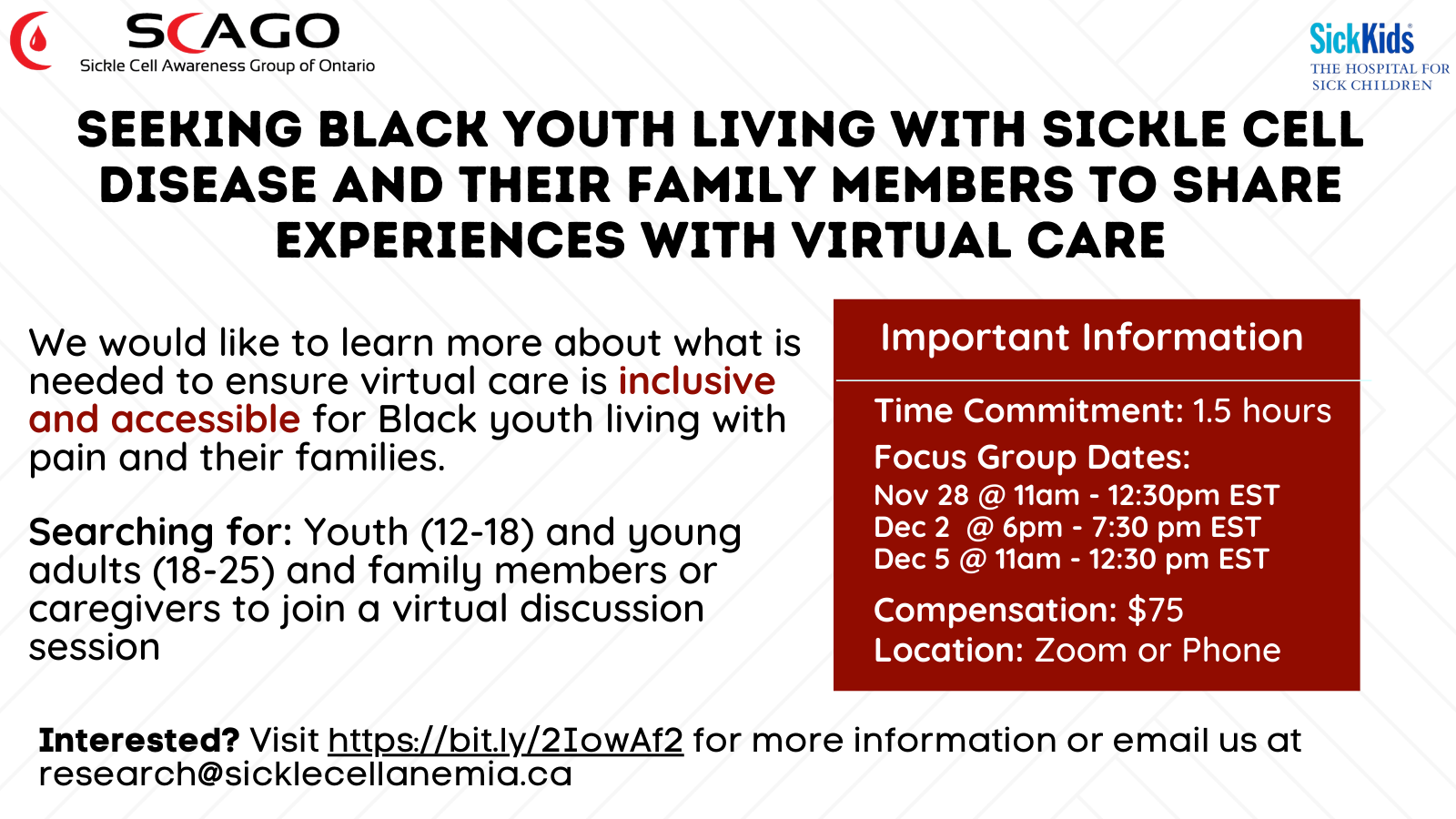 SCAGO
Sickle Cell Awareness Group of Ontario

SickKids
THE HOSPITAL FOR SICK CHILDREN

SEEKING BLACK YOUTH LIVING WITH SICKLE CELL DISEASE AND THEIR FAMILY MEMBERS TO SHARE EXPERIENCES WITH VIRTUAL CARE

We would like to learn more about what is needed to ensure virtual care is inclusive and accessible for Black youth living with pain and their families.

Searching for: Youth (12-18) and young adults (18-25) and family members or caregivers to join a virtual discussion session

Important Information

Time Commitment: 1.5 hours

Focus Group Dates:
Nov 28 @ 11am - 12:30pm EST
Dec 2 @ 6pm - 7:30 pm EST
Dec 5 @ 11am - 12:30 pm EST

Compensation: $75
Location: Zoom or Phone

Interested? Visit https://bit.ly/2IowAf2 for more information or email us at research@sicklecellanemia.ca